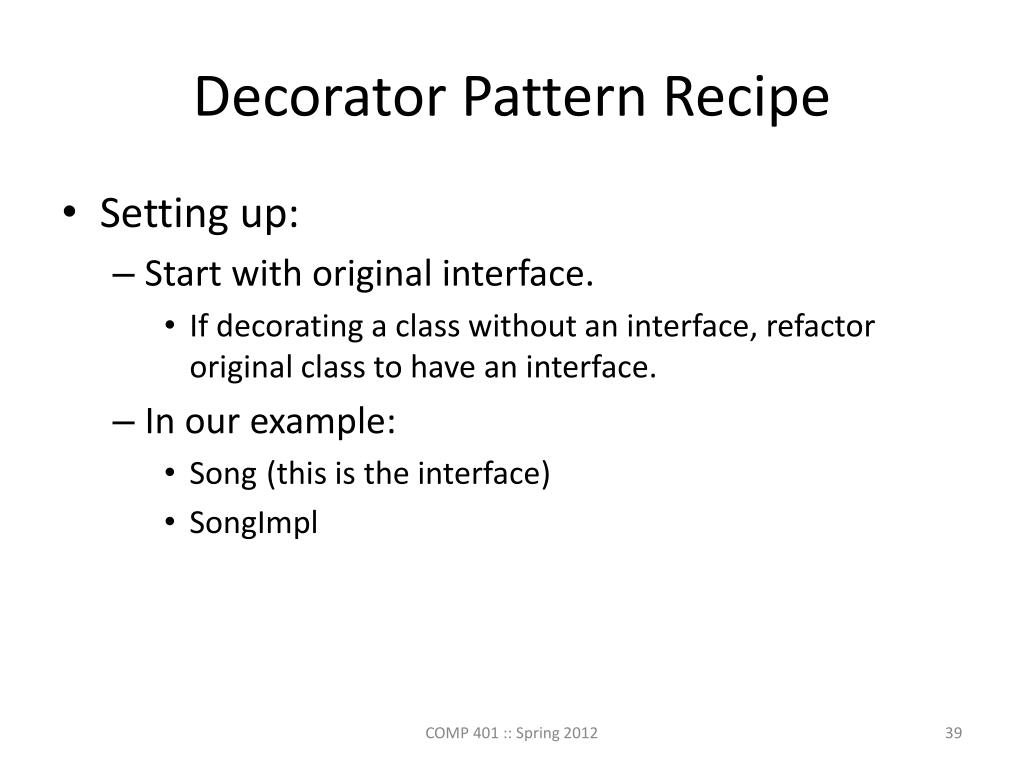 Decorator Pattern Recipe

• Setting up:
– Start with original interface.
• If decorating a class without an interface, refactor original class to have an interface.
– In our example:
• Song (this is the interface)
• SongImpl

COMP 401 :: Spring 2012

39